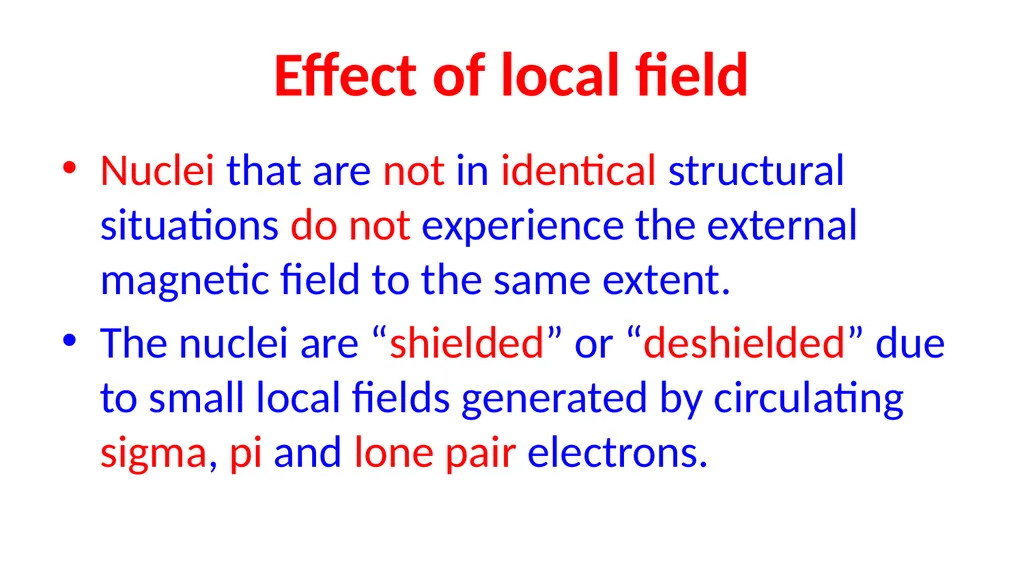 Effect of local field

• Nuclei that are not in identical structural situations do not experience the external magnetic field to the same extent.

• The nuclei are “shielded” or “deshielded” due to small local fields generated by circulating sigma, pi and lone pair electrons.